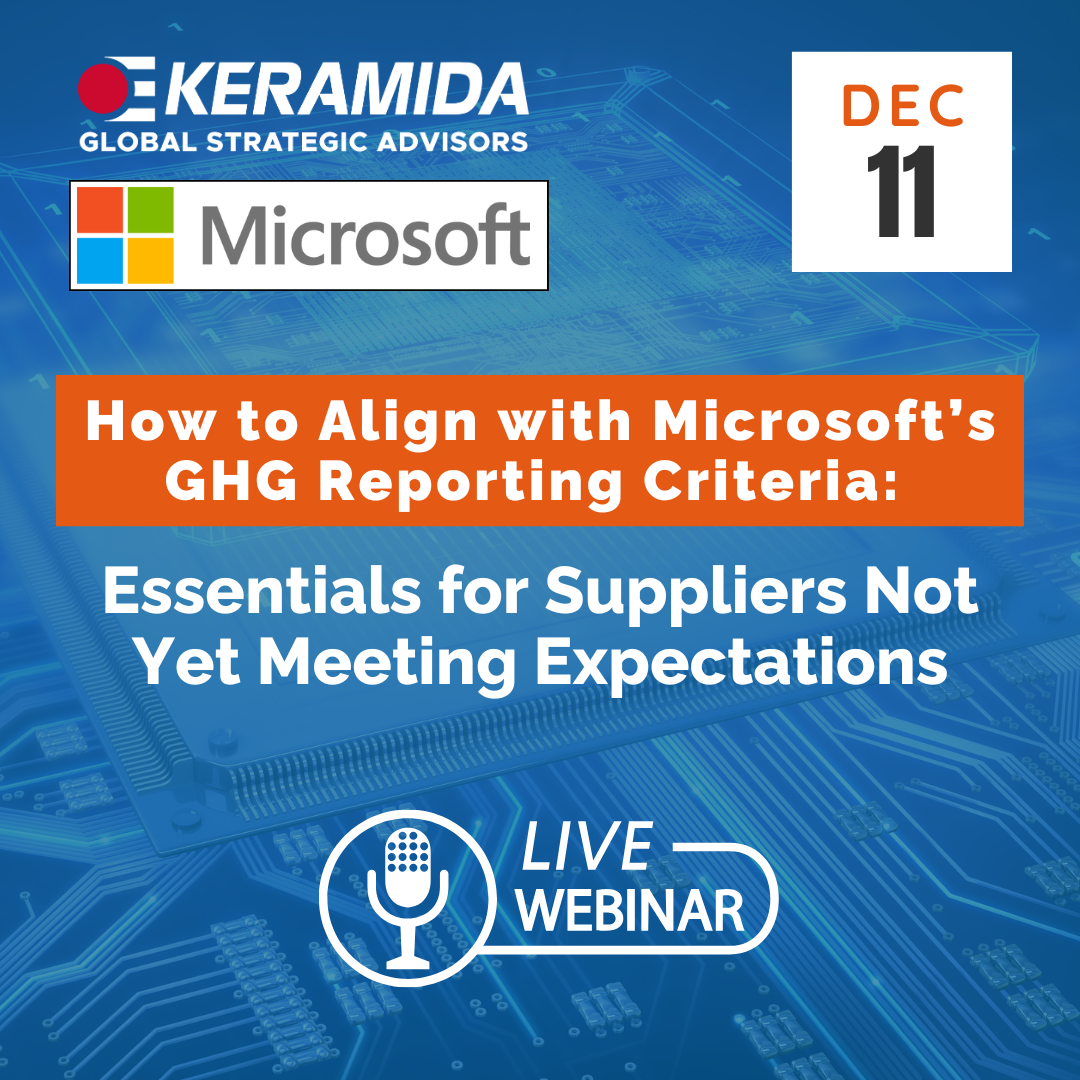 KERAMIDA
GLOBAL STRATEGIC ADVISORS

Microsoft

DEC
11

How to Align with Microsoft's GHG Reporting Criteria:

Essentials for Suppliers Not Yet Meeting Expectations

LIVE
WEBINAR